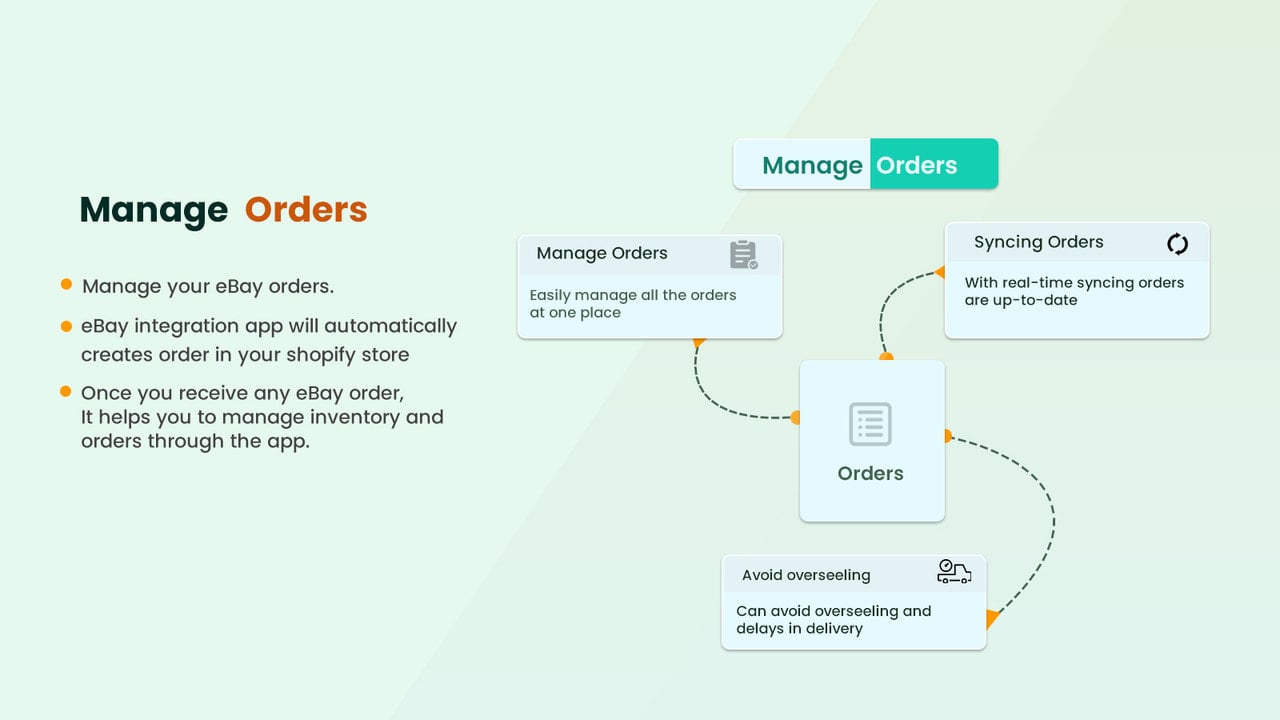 Manage Orders

Manage your eBay orders.

eBay integration app will automatically creates order in your shopify store

Once you receive any eBay order, It helps you to manage inventory and orders through the app.

Manage Orders

Manage Orders

Easily manage all the orders at one place

Syncing Orders

With real-time syncing orders are up-to-date

Orders

Avoid overseeling

Can avoid overseeling and delays in delivery